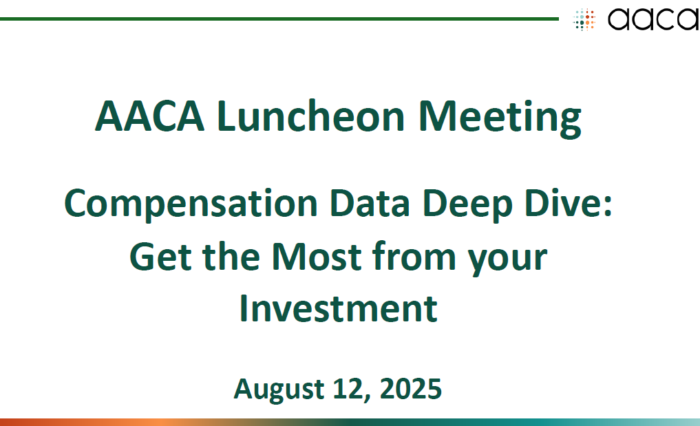 aaca

AACA Luncheon Meeting

Compensation Data Deep Dive: Get the Most from your Investment

August 12, 2025